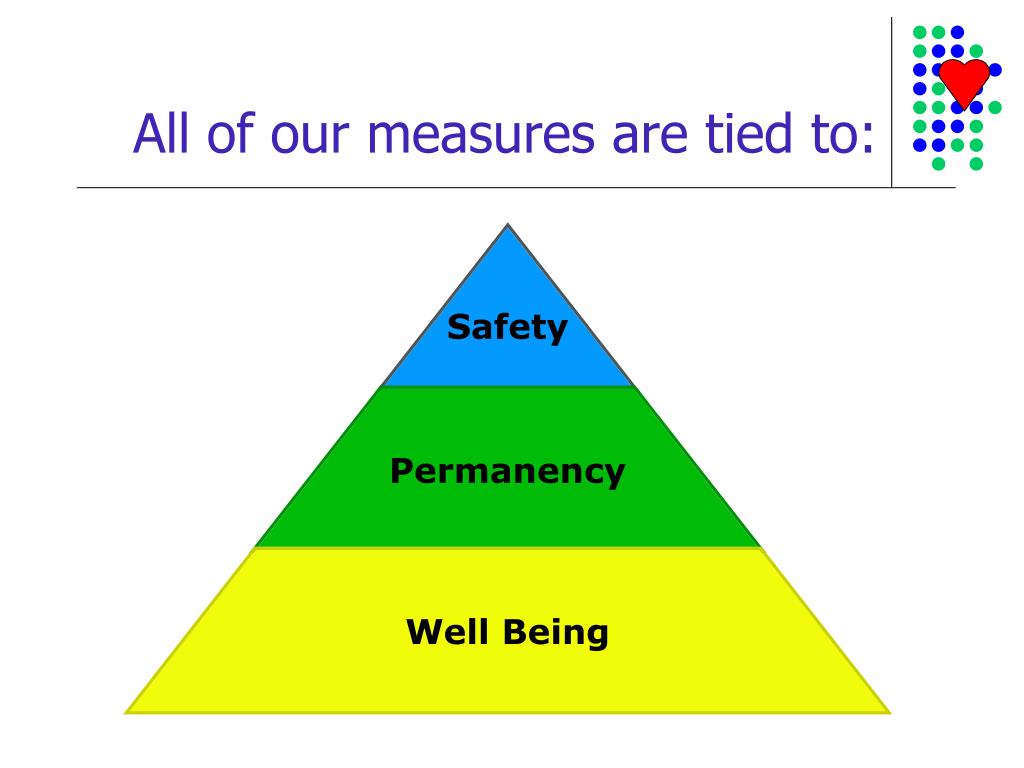 All of our measures are tied to:

Safety

Permanency

Well Being